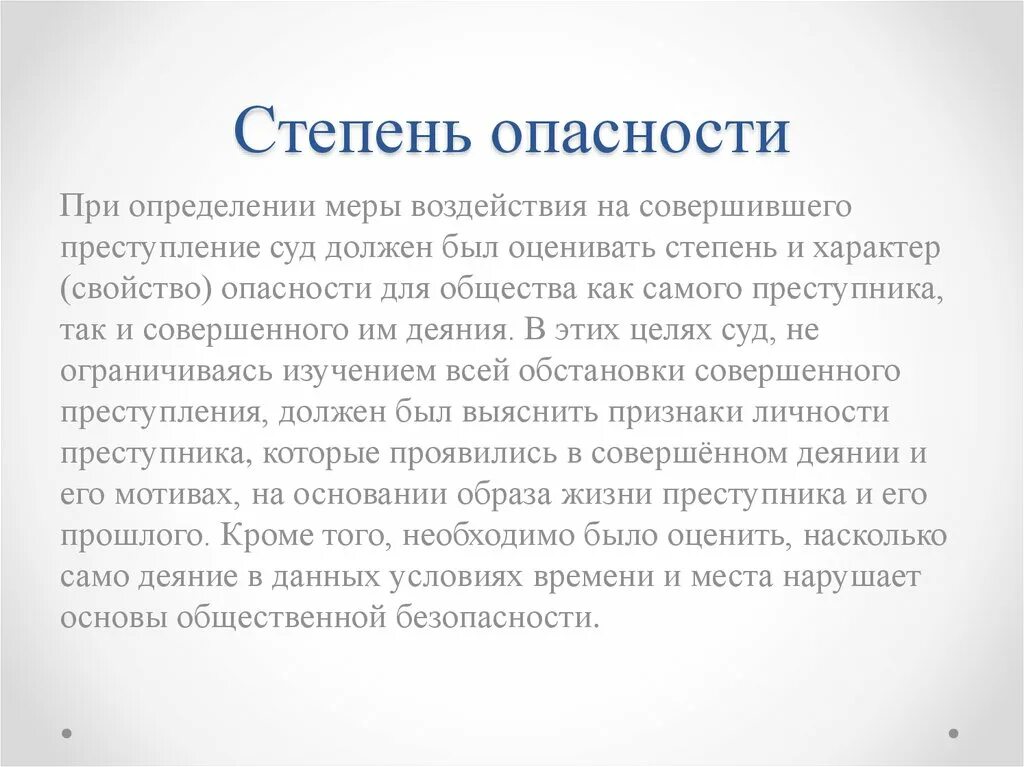 Степень опасности

При определении меры воздействия на совершившего преступление суд должен был оценивать степень и характер (свойство) опасности для общества как самого преступника, так и совершенного им деяния. В этих целях суд, не ограничиваясь изучением всей обстановки совершенного преступления, должен был выяснить признаки личности преступника, которые проявились в совершённом деянии и его мотивах, на основании образа жизни преступника и его прошлого. Кроме того, необходимо было оценить, насколько само деяние в данных условиях времени и места нарушает основы общественной безопасности.